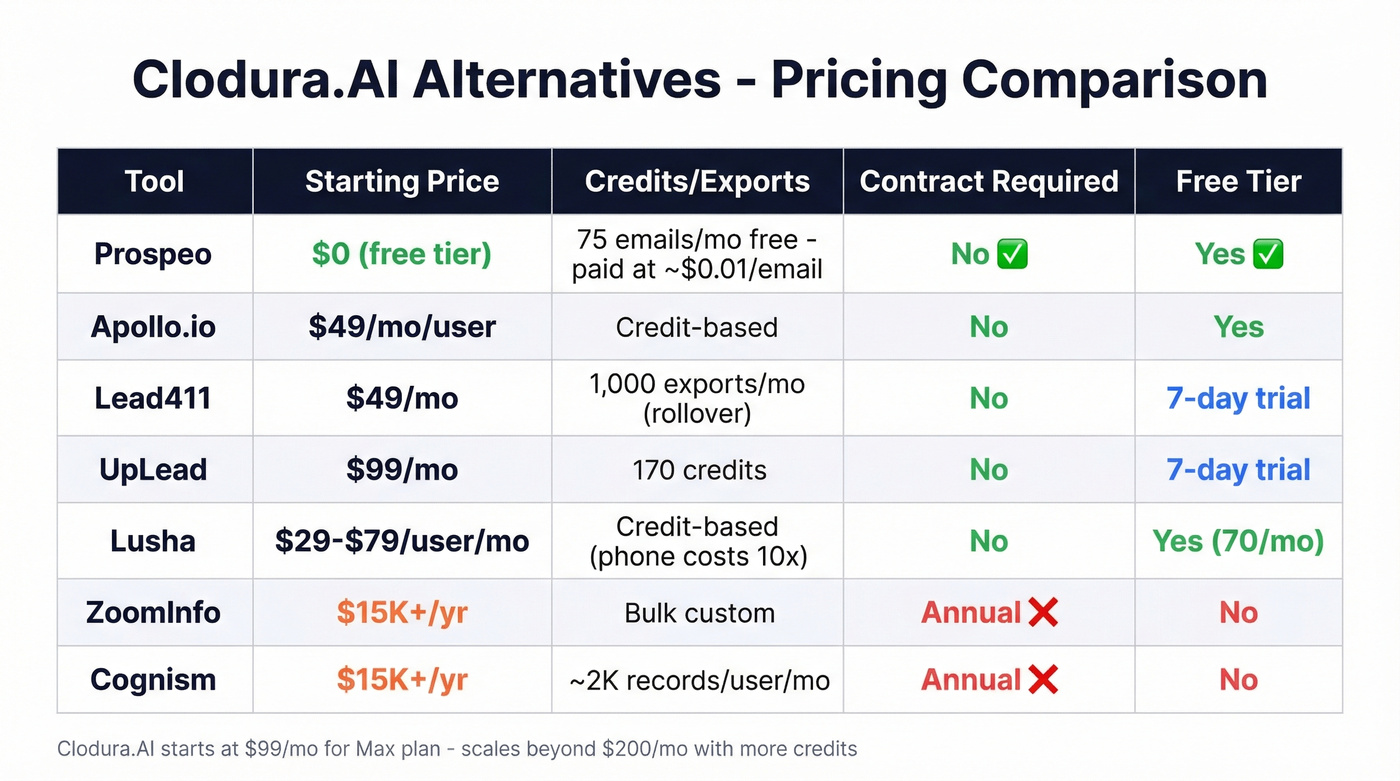 Clodura.AI Alternatives - Pricing Comparison

| Tool | Starting Price | Credits/Exports | Contract Required | Free Tier |
|---|---|---|---|---|
| Prospeo | \$0 (free tier) | 75 emails/mo free - paid at ~\$0.01/email | No ✅ | Yes ✅ |
| Apollo.io | \$49/mo/user | Credit-based | No | Yes |
| Lead411 | \$49/mo | 1,000 exports/mo (rollover) | No | 7-day trial |
| UpLead | \$99/mo | 170 credits | No | 7-day trial |
| Lusha | \$29-\$79/user/mo | Credit-based (phone costs 10x) | No | Yes (70/mo) |
| ZoomInfo | \$15K+/yr | Bulk custom | Annual ❌ | No |
| Cognism | \$15K+/yr | ~2K records/user/mo | Annual ❌ | No |

Clodura.AI starts at \$99/mo for Max plan - scales beyond \$200/mo with more credits